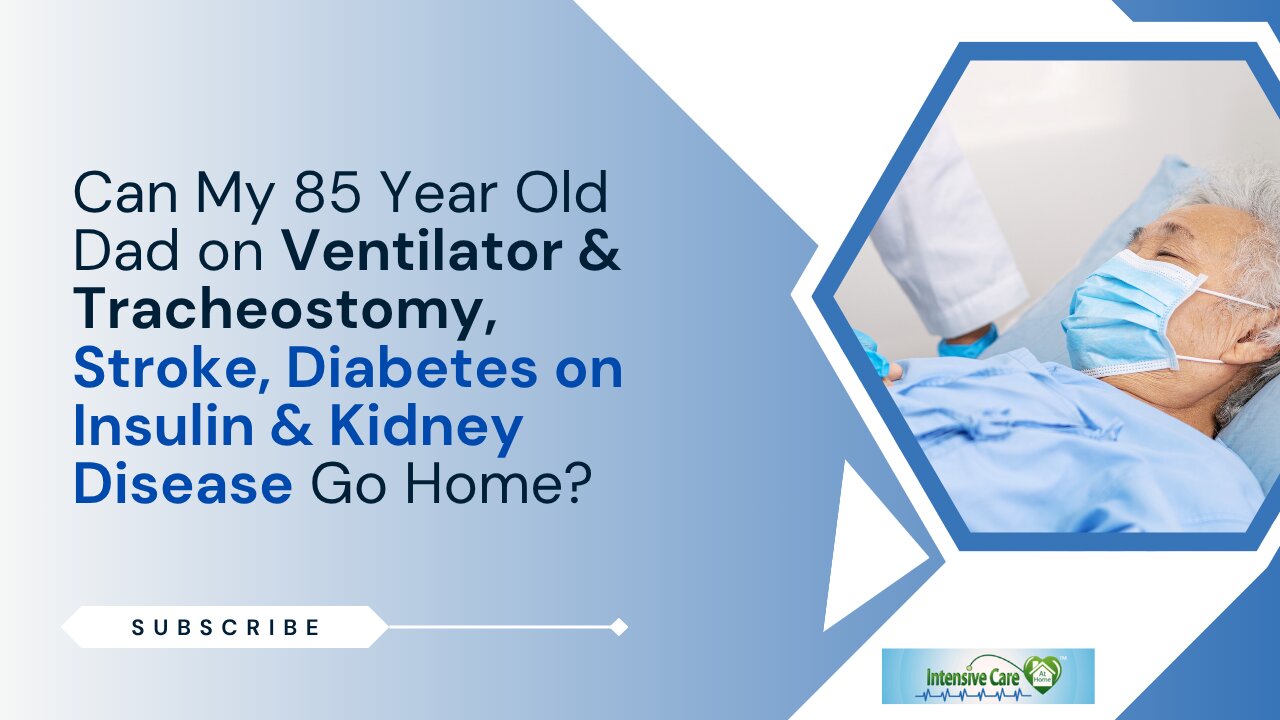 Can My 85 Year Old Dad on Ventilator & Tracheostomy, Stroke, Diabetes on Insulin & Kidney Disease Go Home?

SUBSCRIBE

Intensive Care At Home